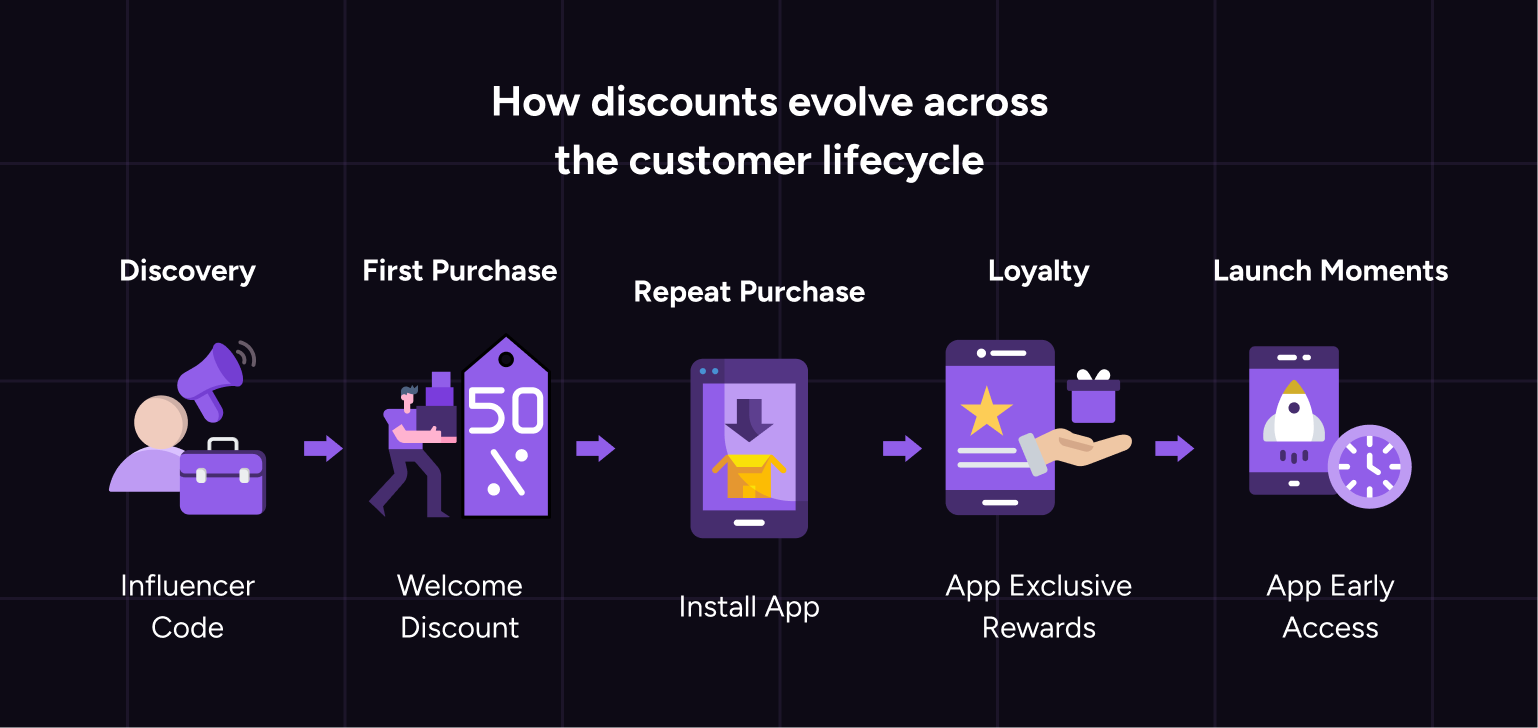 How discounts evolve across the customer lifecycle

Discovery

Influencer Code

First Purchase

50 %

Welcome Discount

Repeat Purchase

Install App

Loyalty

App Exclusive Rewards

Launch Moments

App Early Access